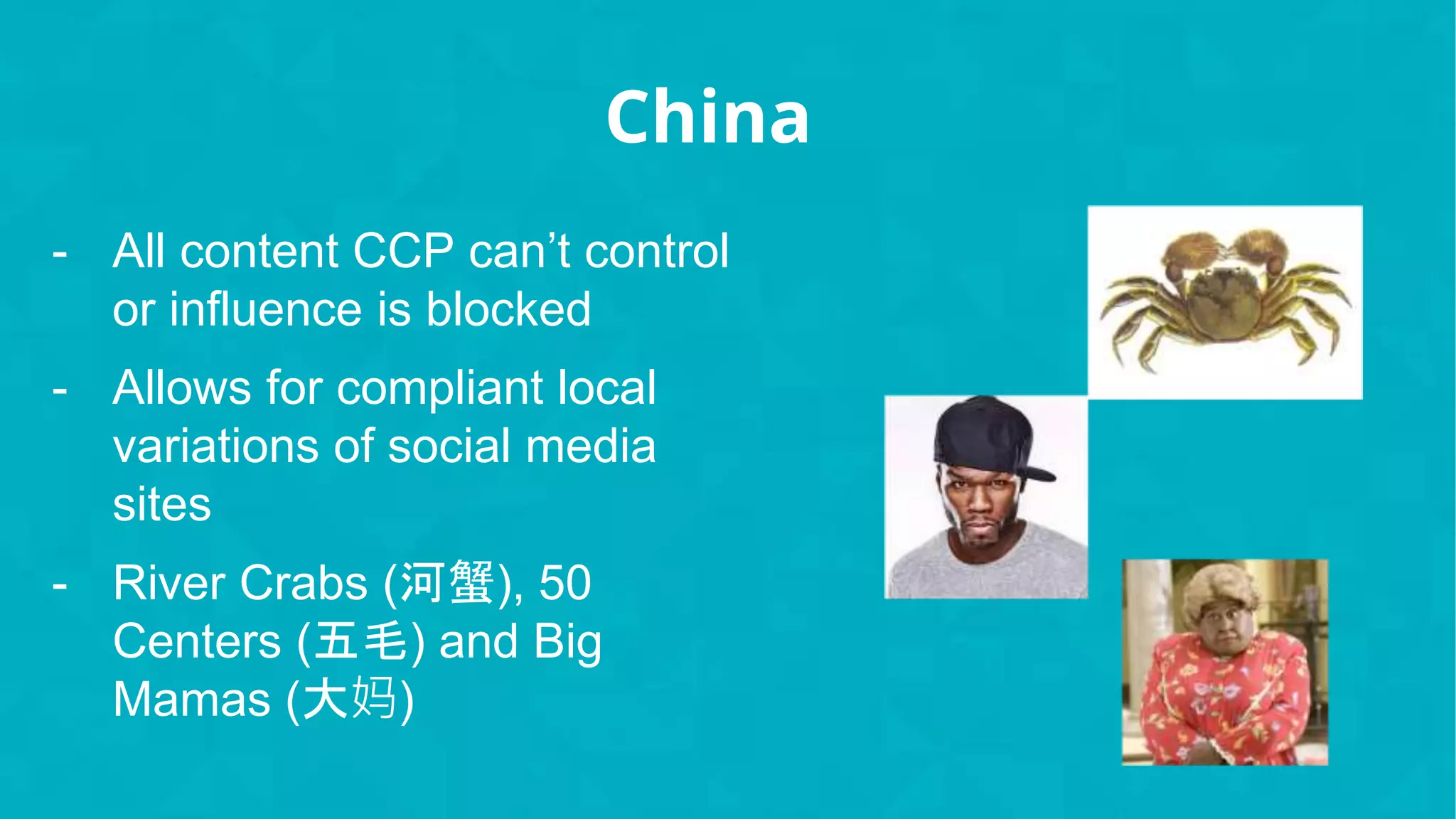 China

- All content CCP can’t control or influence is blocked

- Allows for compliant local variations of social media sites

- River Crabs (河蟹), 50 Centers (五毛) and Big Mamas (大妈)